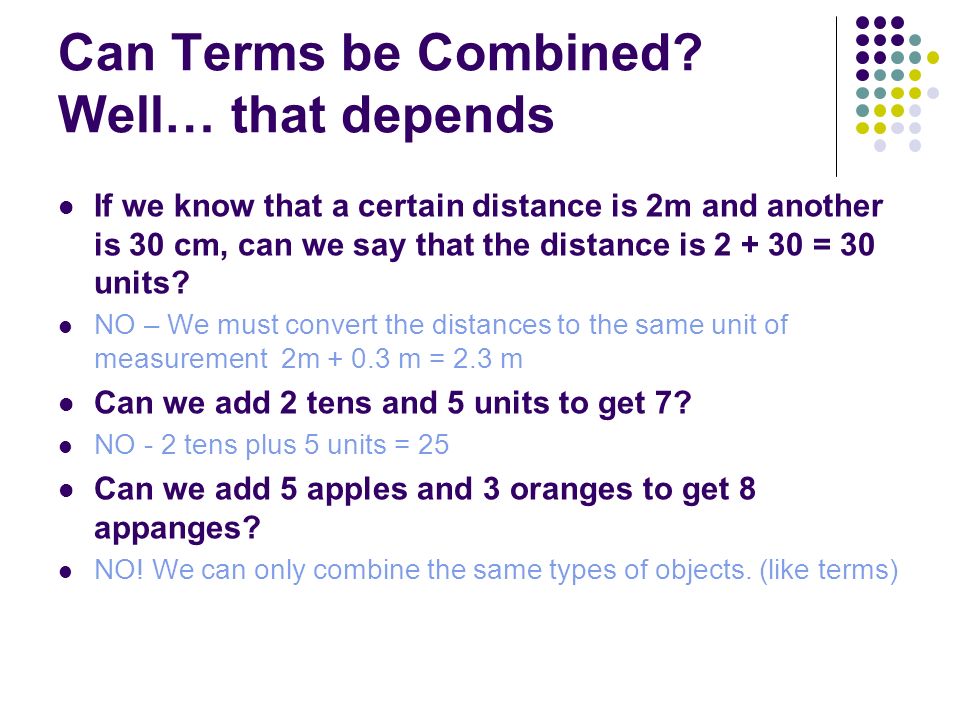 Can Terms be Combined? Well… that depends

- If we know that a certain distance is 2m and another is 30 cm, can we say that the distance is 2 + 30 = 30 units?
- NO – We must convert the distances to the same unit of measurement 2m + 0.3 m = 2.3 m
- Can we add 2 tens and 5 units to get 7?
- NO - 2 tens plus 5 units = 25
- Can we add 5 apples and 3 oranges to get 8 appanges?
- NO! We can only combine the same types of objects. (like terms)